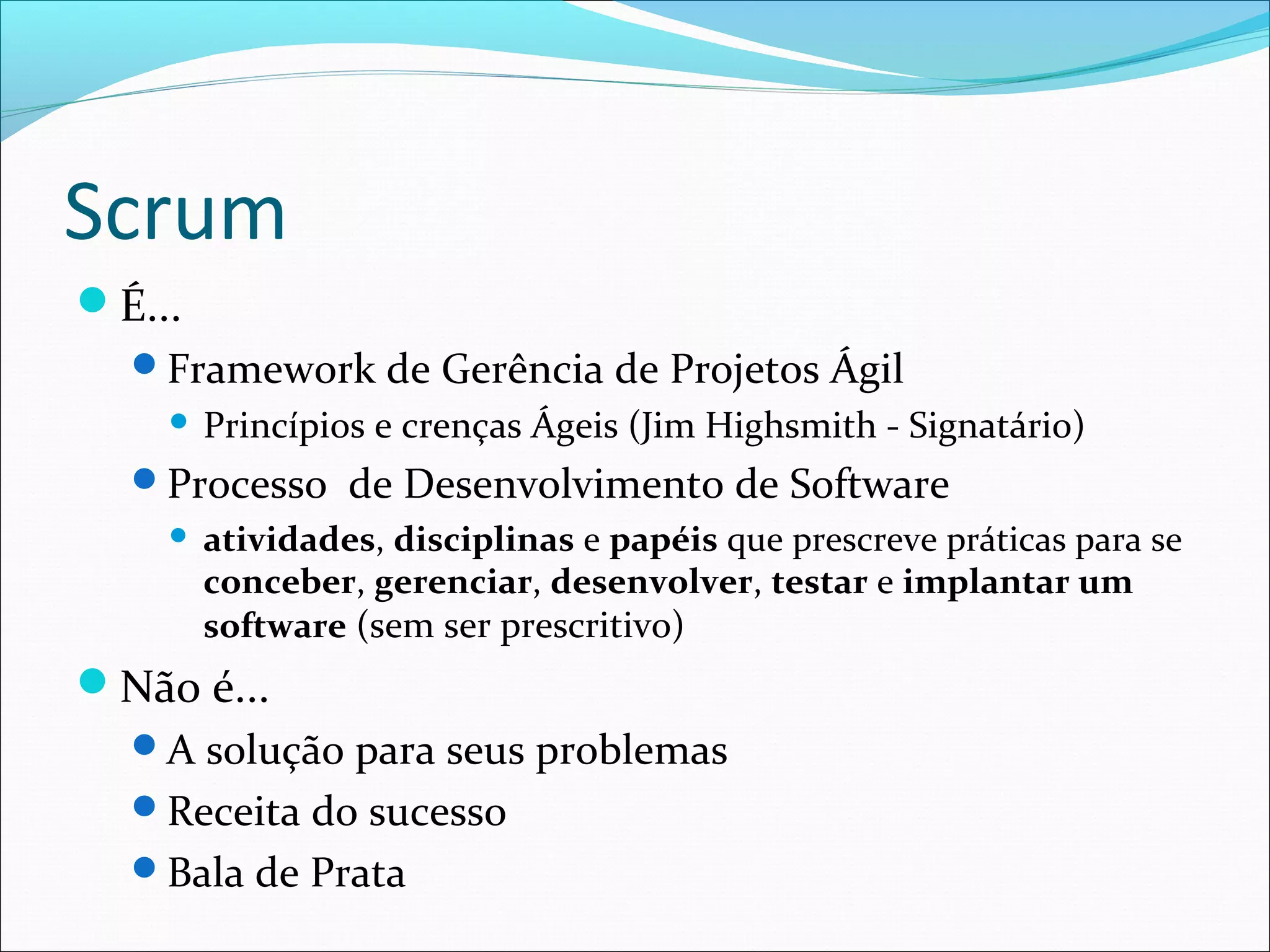 Scrum

É...

Framework de Gerência de Projetos Ágil

Princípios e crenças Ágeis (Jim Highsmith - Signatário)

Processo de Desenvolvimento de Software

atividades, disciplinas e papéis que prescreve práticas para se conceber, gerenciar, desenvolver, testar e implantar um software (sem ser prescritivo)

Não é...

A solução para seus problemas

Receita do sucesso

Bala de Prata